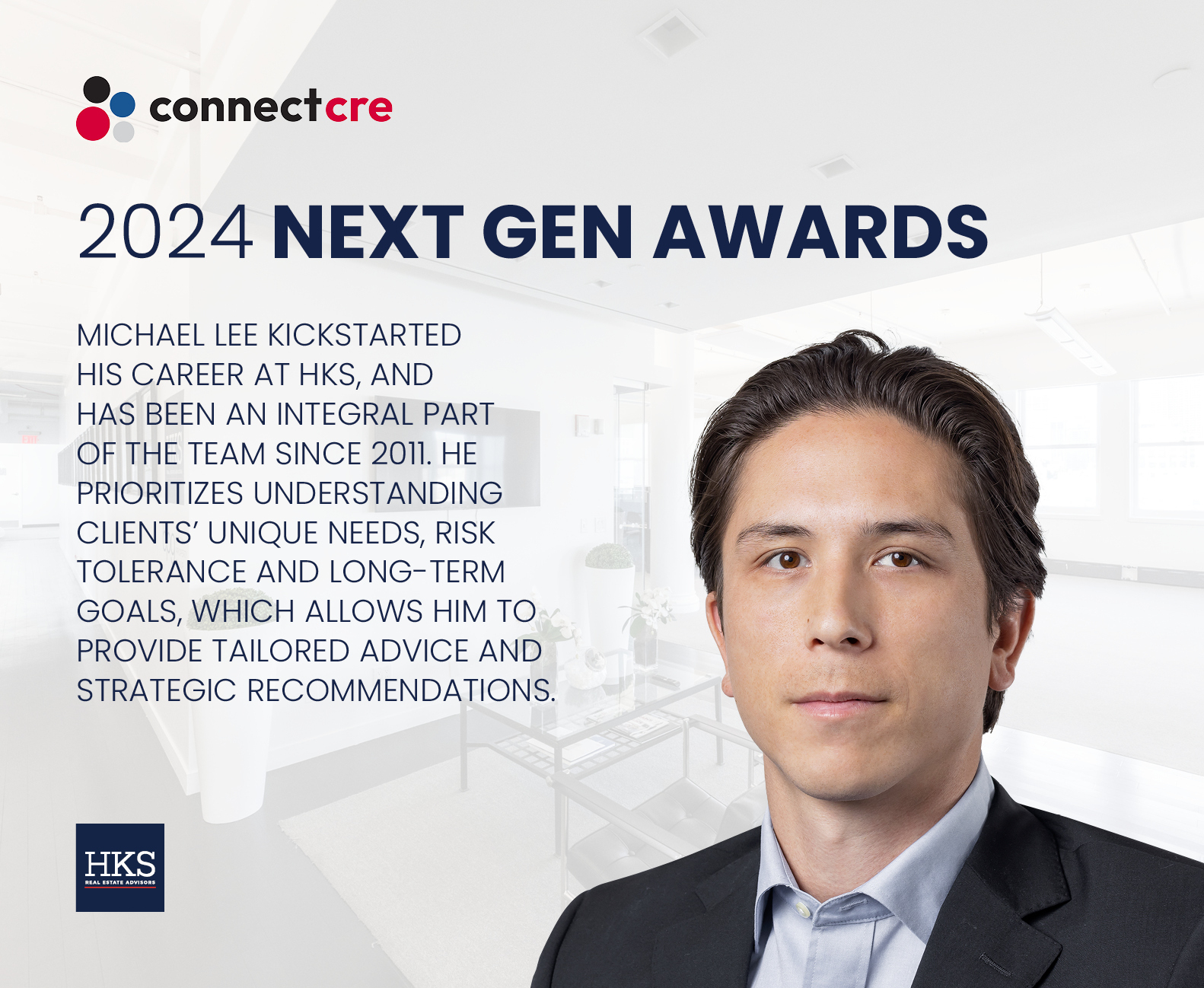 connectcre

2024 NEXT GEN AWARDS

MICHAEL LEE KICKSTARTED HIS CAREER AT HKS, AND HAS BEEN AN INTEGRAL PART OF THE TEAM SINCE 2011. HE PRIORITIZES UNDERSTANDING CLIENTS' UNIQUE NEEDS, RISK TOLERANCE AND LONG-TERM GOALS, WHICH ALLOWS HIM TO PROVIDE TAILORED ADVICE AND STRATEGIC RECOMMENDATIONS.

HKS
REAL ESTATE ADVISORS